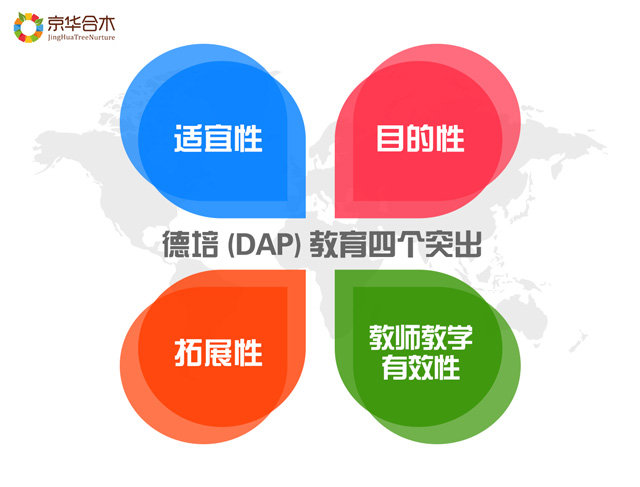 京华合木
JingHuaTreeNurture

适宜性

目的性

德培 (DAP) 教育四个突出

拓展性

教师教学有效性